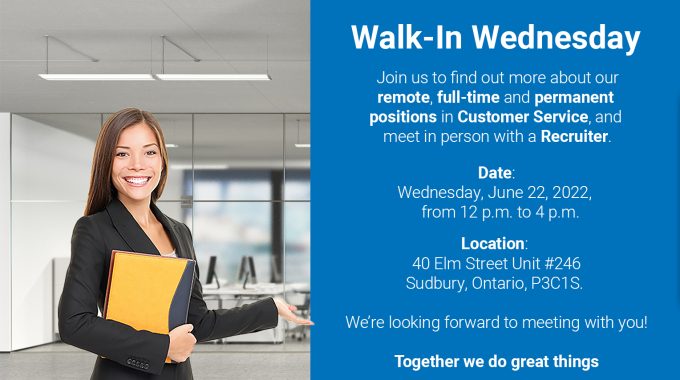 Walk-In Wednesday

Join us to find out more about our remote, full-time and permanent positions in Customer Service, and meet in person with a Recruiter.

Date:
Wednesday, June 22, 2022,
from 12 p.m. to 4 p.m.

Location:
40 Elm Street Unit #246
Sudbury, Ontario, P3C1S.

We're looking forward to meeting with you!

Together we do great things